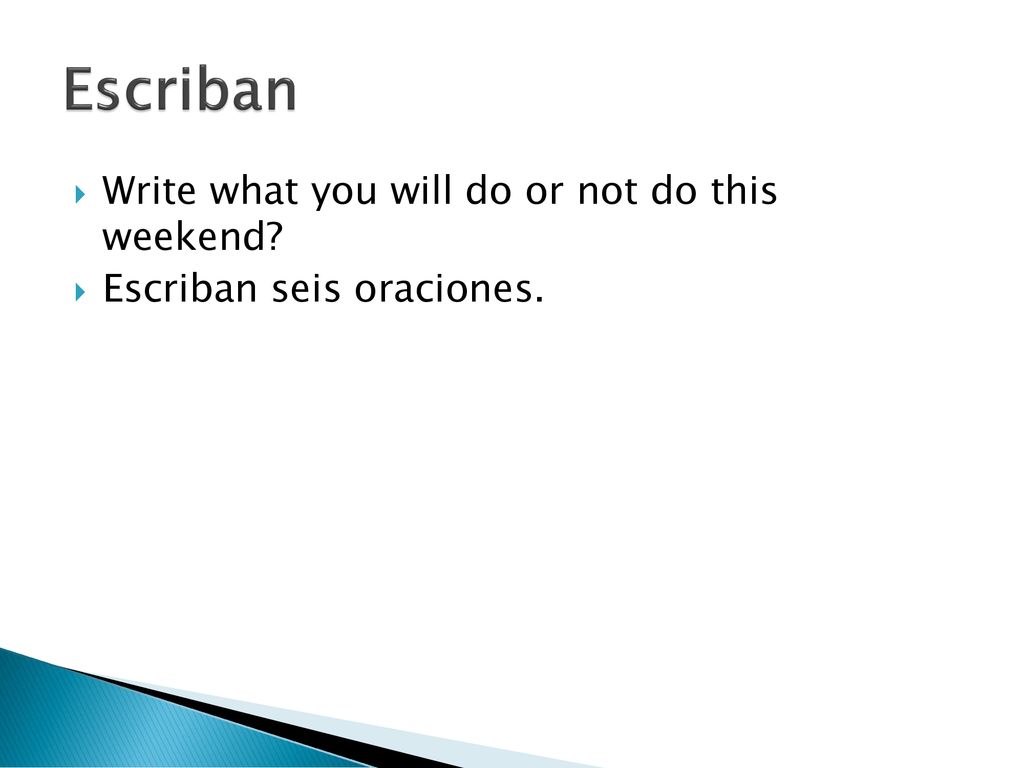 Escriban

Write what you will do or not do this weekend?

Escriban seis oraciones.